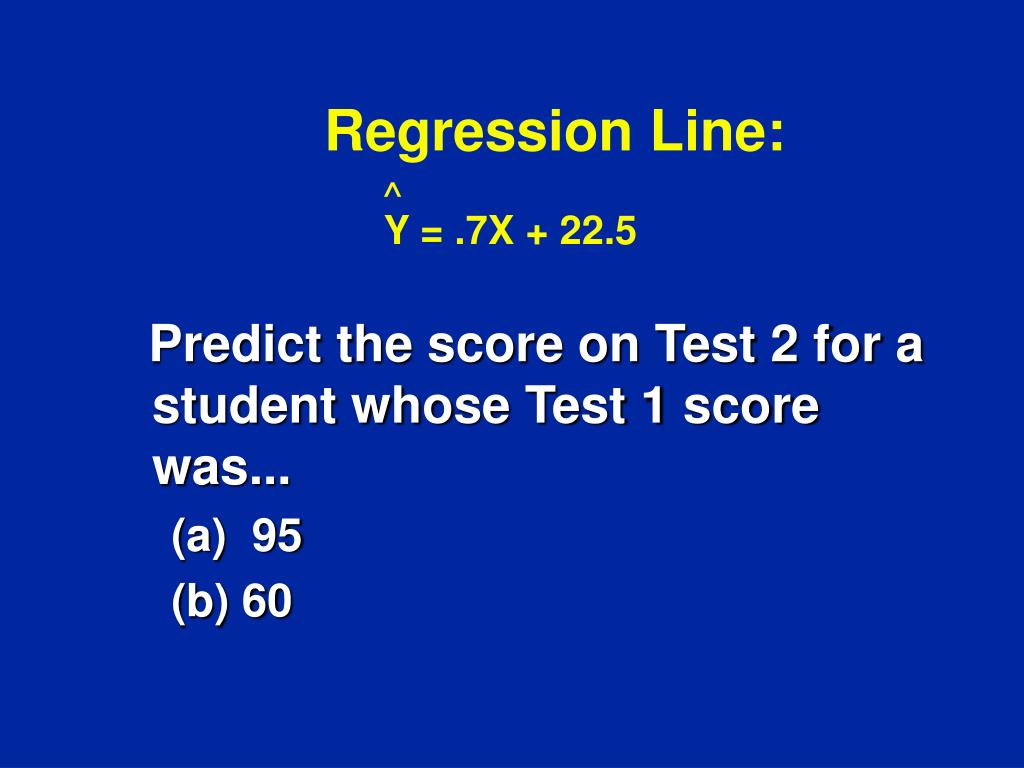 Regression Line:

$\hat{Y} = .7X + 22.5$

Predict the score on Test 2 for a student whose Test 1 score was...

(a) 95

(b) 60